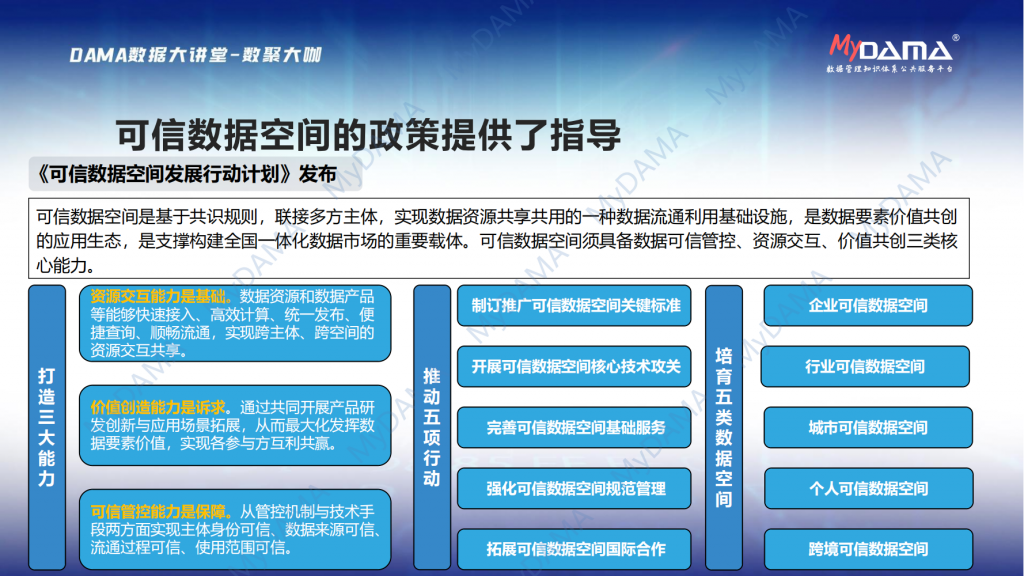 DAMA数据大讲堂-数聚大咖

MyDAMA®
数据管理知识体系公共服务平台

可信数据空间的政策提供了指导

《可信数据空间发展行动计划》发布

可信数据空间是基于共识规则，联接多方主体，实现数据资源共享共用的一种数据流通利用基础设施，是数据要素价值共创的应用生态，是支撑构建全国一体化数据市场的重要载体。可信数据空间须具备数据可信管控、资源交互、价值共创三类核心能力。

打造三大能力

资源交互能力是基础。数据资源和数据产品等能够快速接入、高效计算、统一发布、便捷查询、顺畅流通，实现跨主体、跨空间的资源交互共享。

价值创造能力是诉求。通过共同开展产品研发创新与应用场景拓展，从而最大化发挥数据要素价值，实现各参与方互利共赢。

可信管控能力是保障。从管控机制与技术手段两方面实现主体身份可信、数据来源可信、流通过程可信、使用范围可信。

推动五项行动

制订推广可信数据空间关键标准

开展可信数据空间核心技术攻关

完善可信数据空间基础服务

强化可信数据空间规范管理

拓展可信数据空间国际合作

培育五类数据空间

企业可信数据空间

行业可信数据空间

城市可信数据空间

个人可信数据空间

跨境可信数据空间